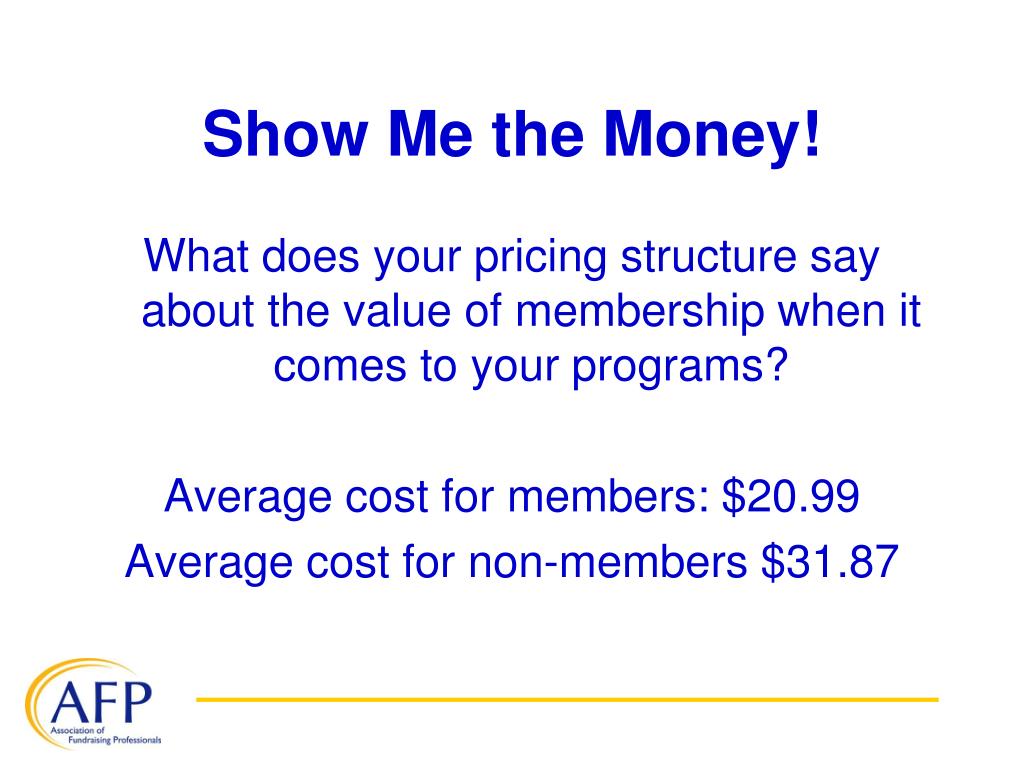 Show Me the Money!

What does your pricing structure say about the value of membership when it comes to your programs?

Average cost for members: \$20.99

Average cost for non-members \$31.87

AFP
Association of Fundraising Professionals